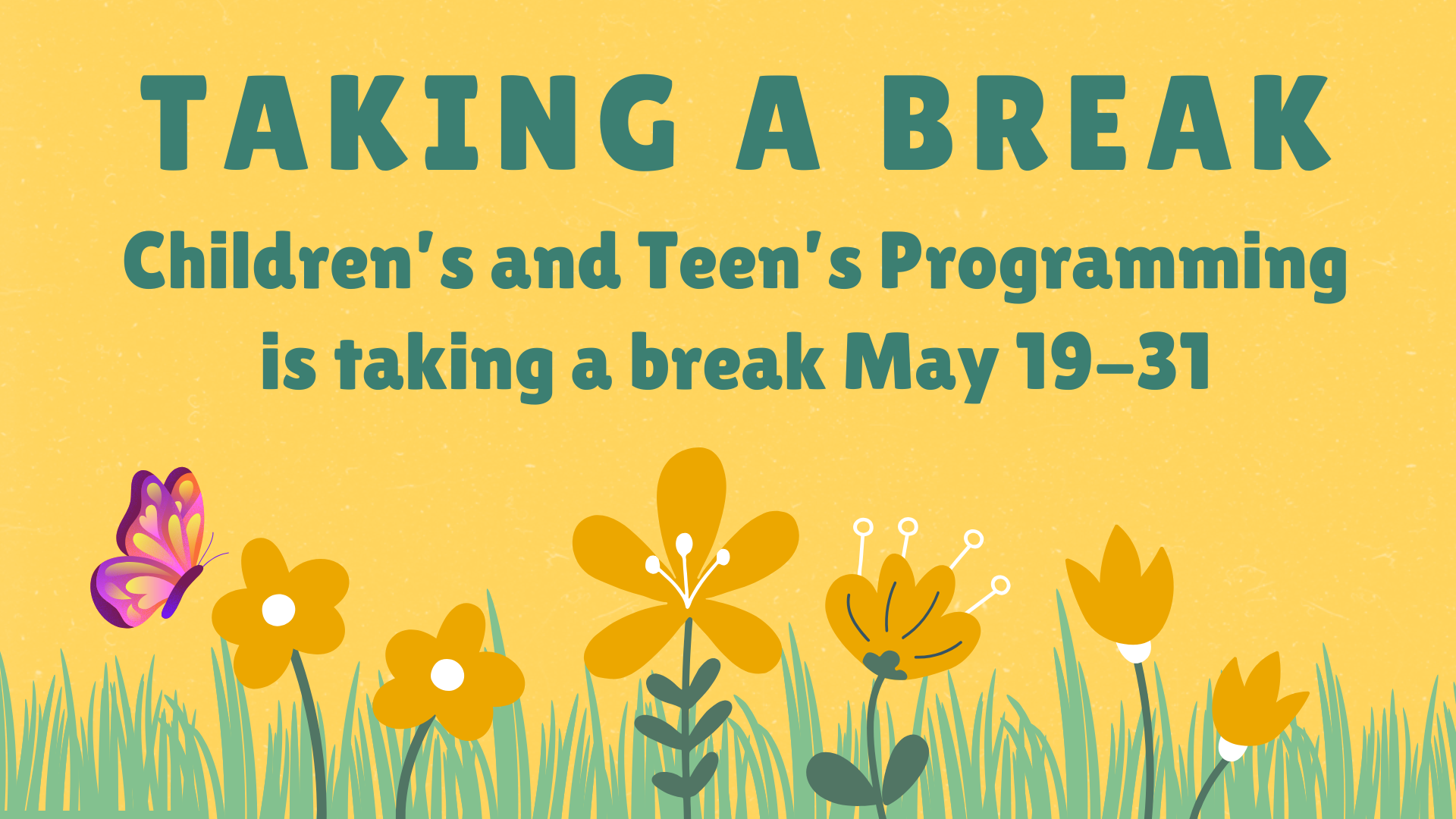 TAKING A BREAK

Children's and Teen's Programming is taking a break May 19–31